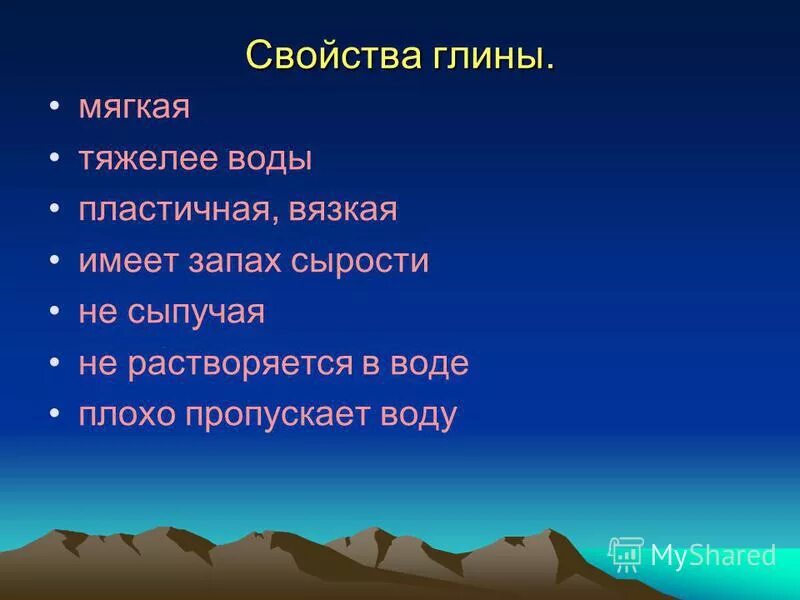 Свойства глины.

• мягкая
• тяжелее воды
• пластичная, вязкая
• имеет запах сырости
• не сыпучая
• не растворяется в воде
• плохо пропускает воду

MyShared